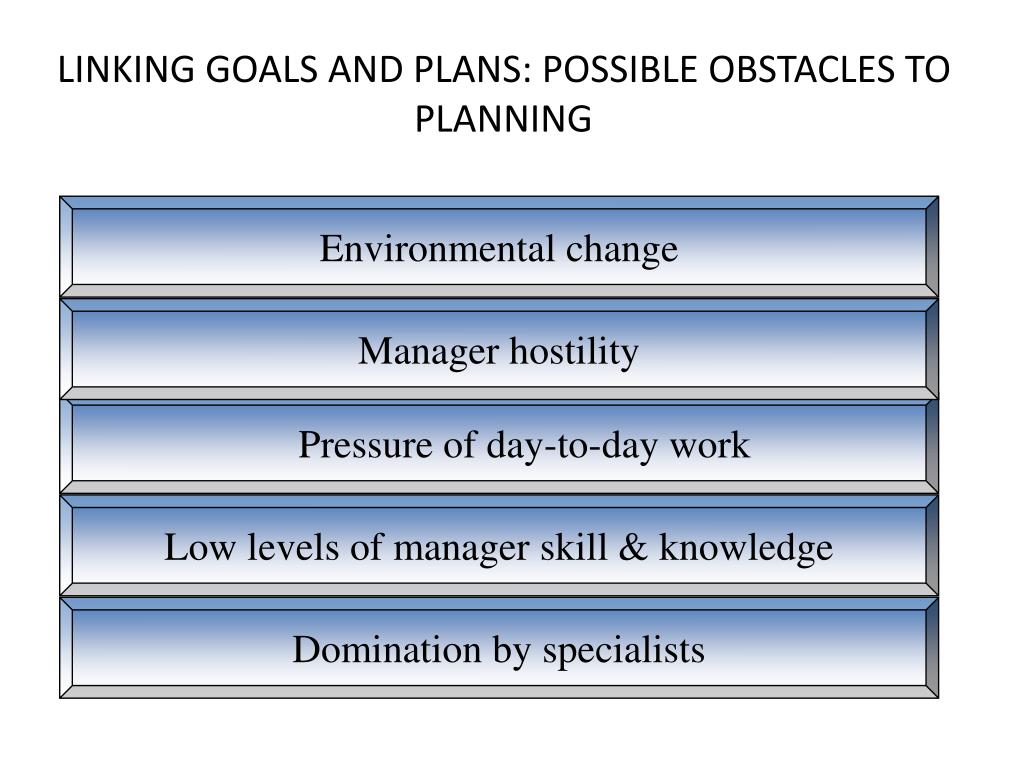 LINKING GOALS AND PLANS: POSSIBLE OBSTACLES TO PLANNING

Environmental change

Manager hostility

Pressure of day-to-day work

Low levels of manager skill & knowledge

Domination by specialists